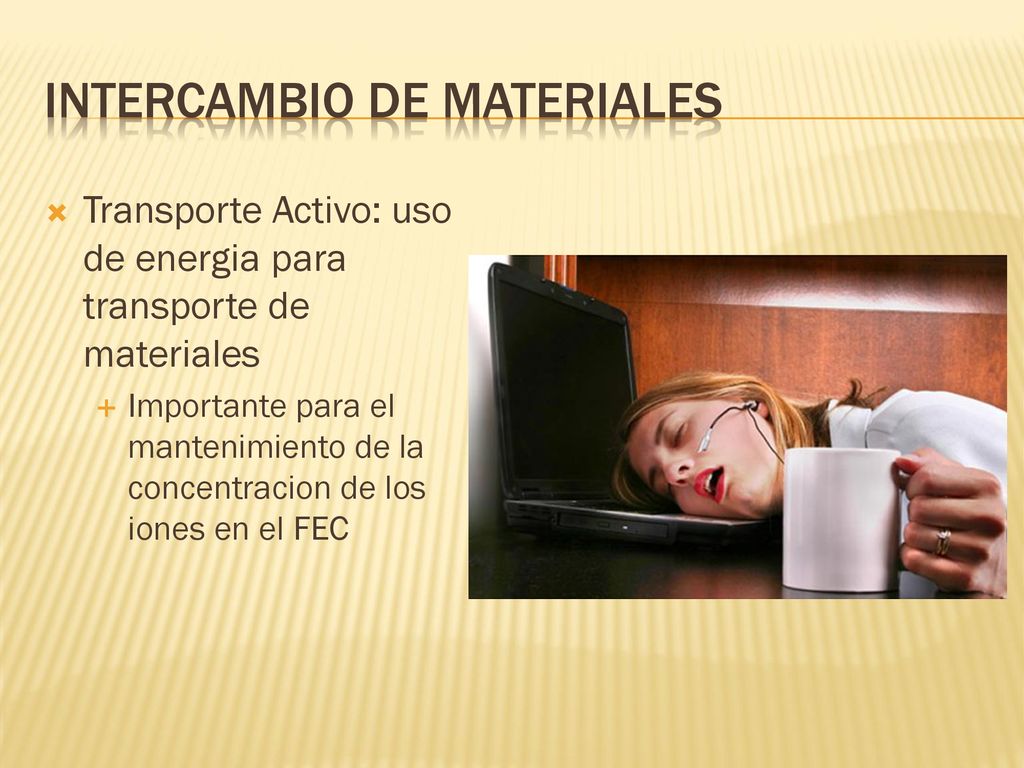 INTERCAMBIO DE MATERIALES

Transporte Activo: uso de energia para transporte de materiales

Importante para el mantenimiento de la concentracion de los iones en el FEC